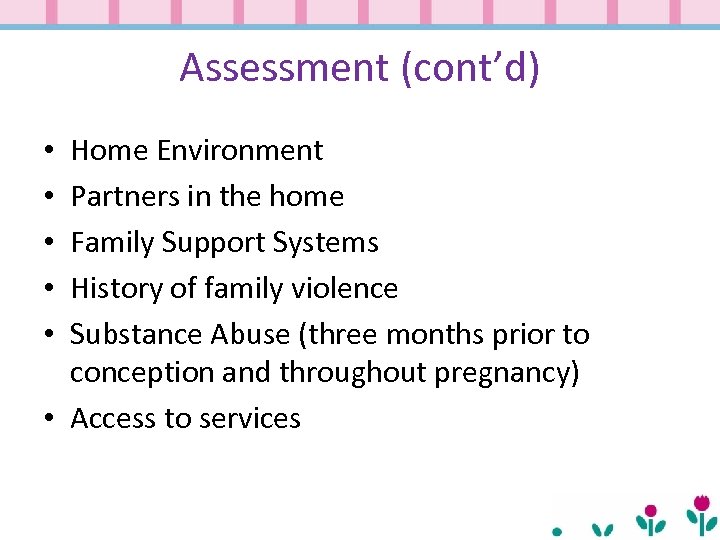 Assessment (cont’d)

• Home Environment
• Partners in the home
• Family Support Systems
• History of family violence
• Substance Abuse (three months prior to conception and throughout pregnancy)
• Access to services